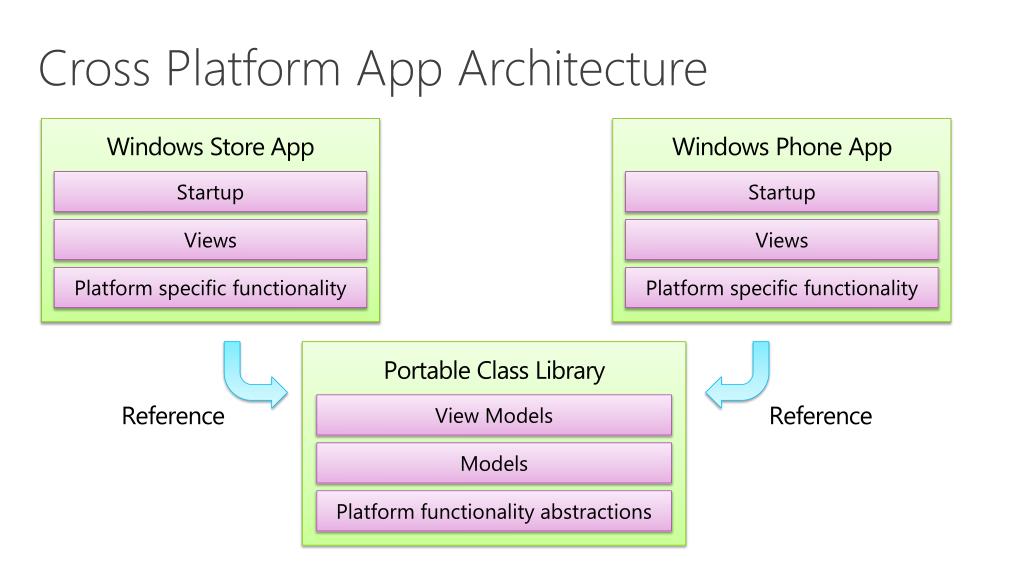 Cross Platform App Architecture

Windows Store App
Startup
Views
Platform specific functionality

Windows Phone App
Startup
Views
Platform specific functionality

Reference

Portable Class Library
View Models
Models
Platform functionality abstractions

Reference